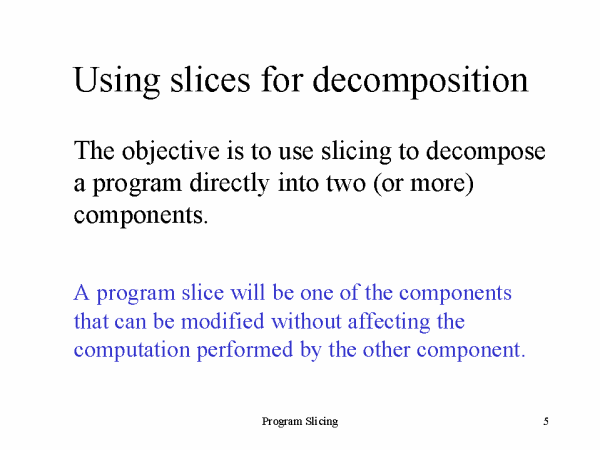 Using slices for decomposition

The objective is to use slicing to decompose a program directly into two (or more) components.

A program slice will be one of the components that can be modified without affecting the computation performed by the other component.

Program Slicing

5